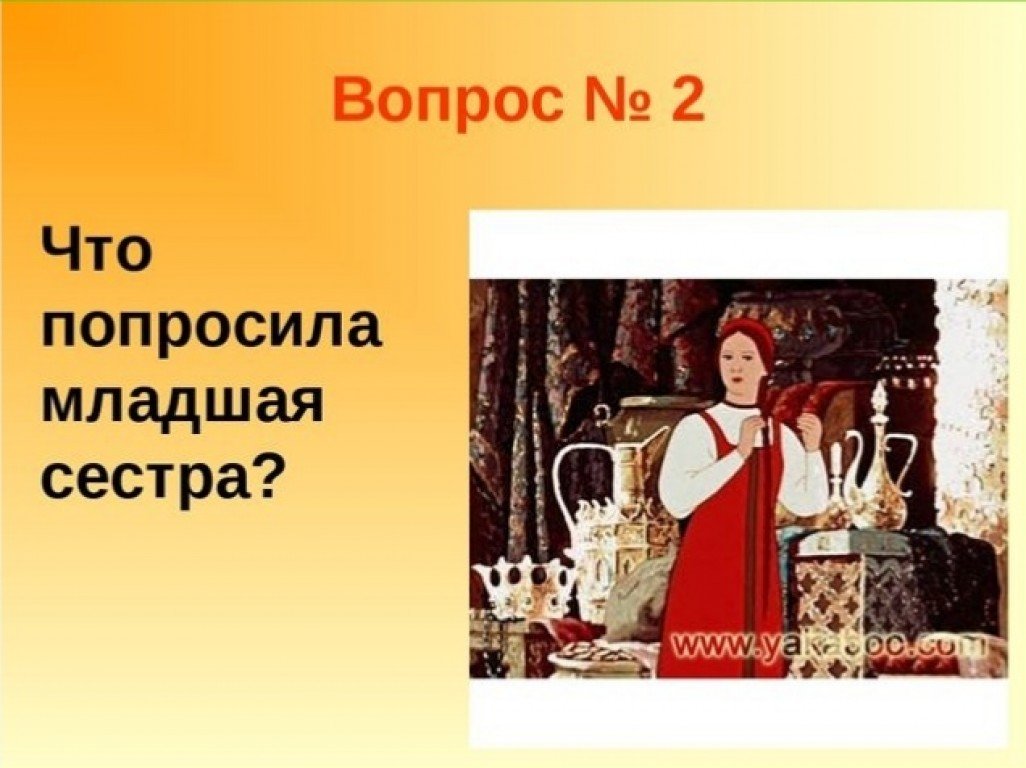 Вопрос № 2

Что попросила младшая сестра?

www.yakaboo.com